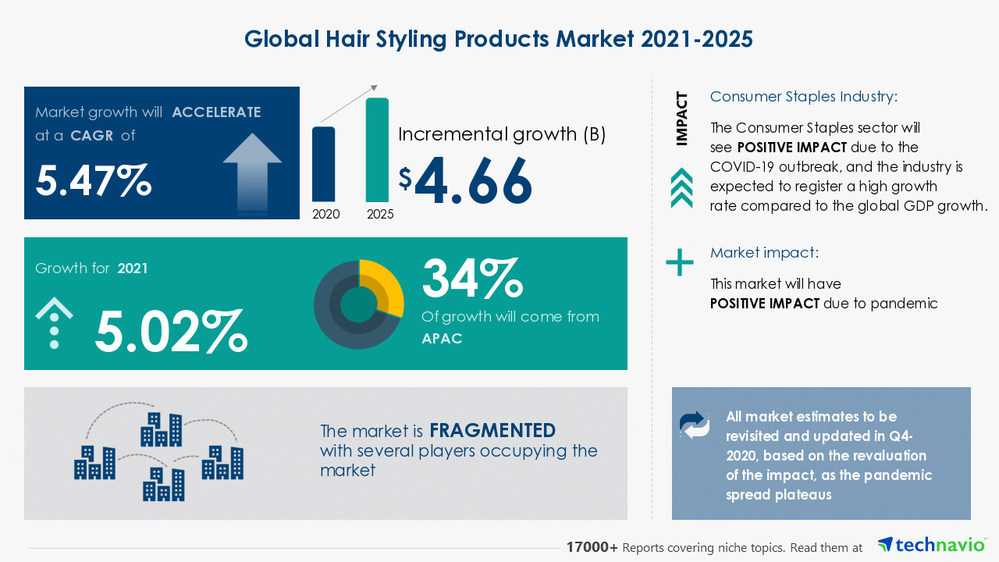 Global Hair Styling Products Market 2021-2025

Market growth will ACCELERATE at a CAGR of

5.47%

2020 2025

Incremental growth (B)

$4.66

Growth for 2021

5.02%

34%

Of growth will come from APAC

The market is FRAGMENTED with several players occupying the market

IMPACT

Consumer Staples Industry:

The Consumer Staples sector will see POSITIVE IMPACT due to the COVID-19 outbreak, and the industry is expected to register a high growth rate compared to the global GDP growth.

Market impact:

This market will have POSITIVE IMPACT due to pandemic

All market estimates to be revisited and updated in Q4-2020, based on the revaluation of the impact, as the pandemic spread plateaus

17000+ Reports covering niche topics. Read them at technavio